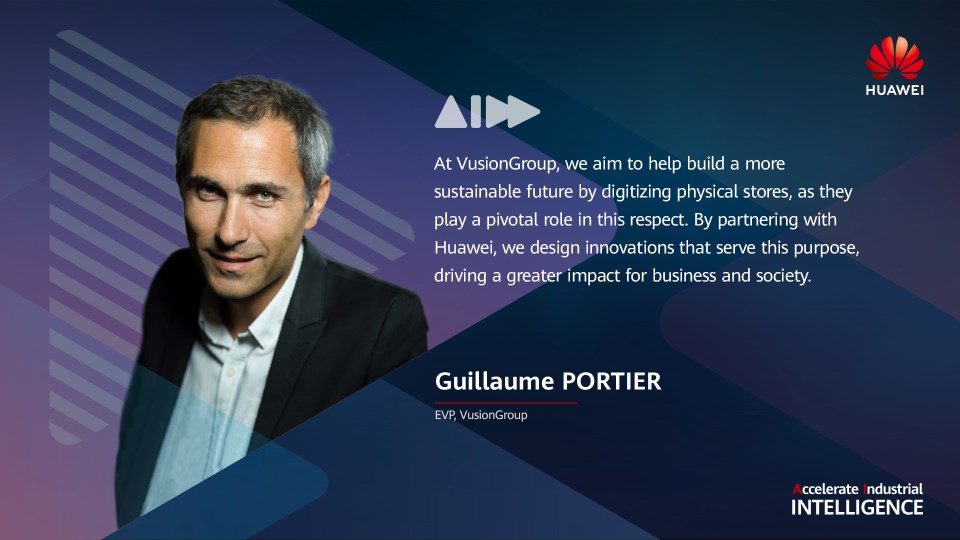 HUAWEI

At VusionGroup, we aim to help build a more sustainable future by digitizing physical stores, as they play a pivotal role in this respect. By partnering with Huawei, we design innovations that serve this purpose, driving a greater impact for business and society.

Guillaume PORTIER

EVP, VusionGroup

Accelerate Industrial INTELLIGENCE